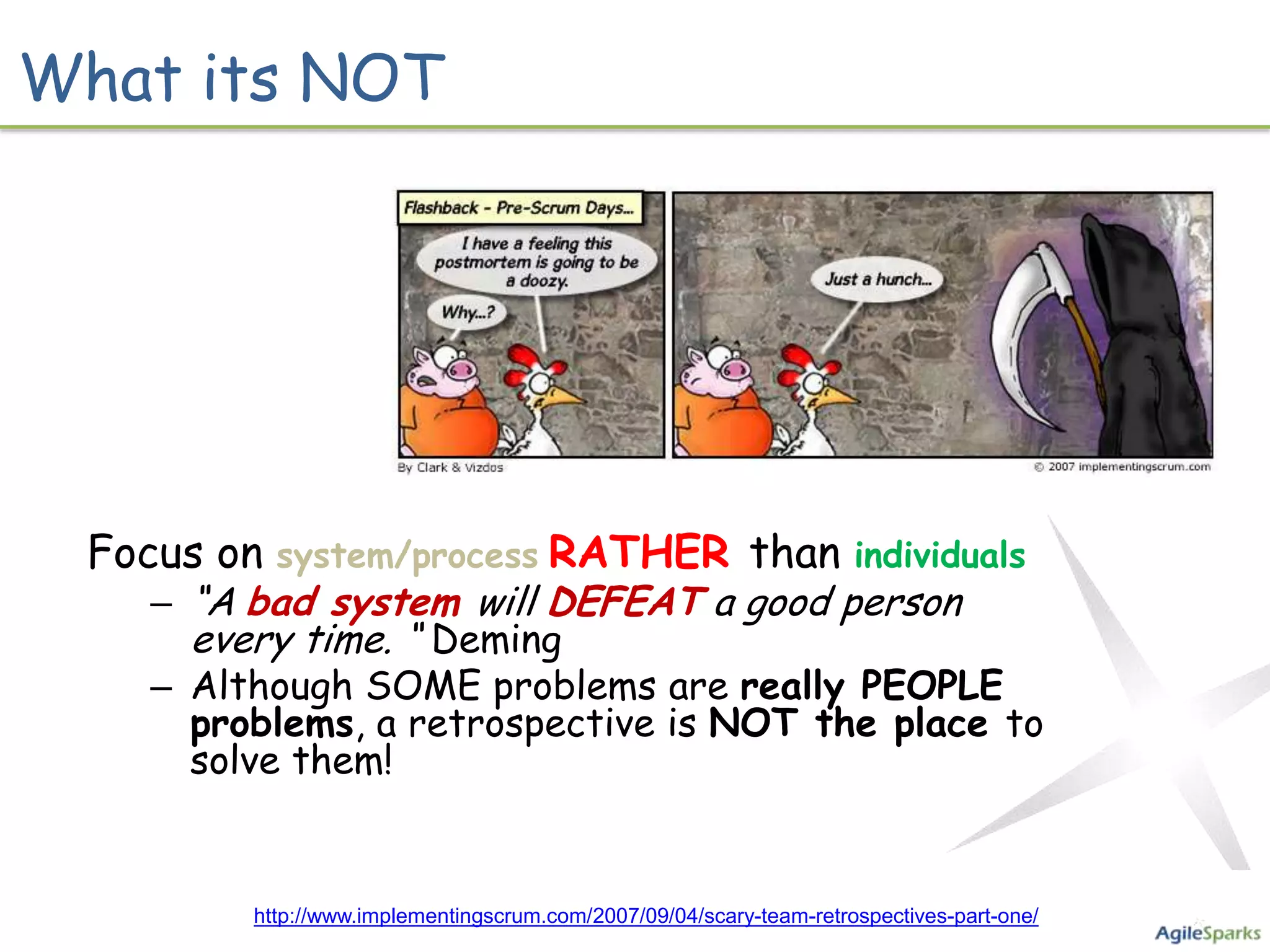 What its NOT

Flashback - Pre-Scrum Days...

I have a feeling this postmortem is going to be a doozy.

Why...?

Just a hunch...

By Clark & Vizdos

© 2007 implementingscrum.com

Focus on system/process RATHER than individuals

– "A bad system will DEFEAT a good person every time. " Deming

– Although SOME problems are really PEOPLE problems, a retrospective is NOT the place to solve them!

http://www.implementingscrum.com/2007/09/04/scary-team-retrospectives-part-one/

AgileSparks